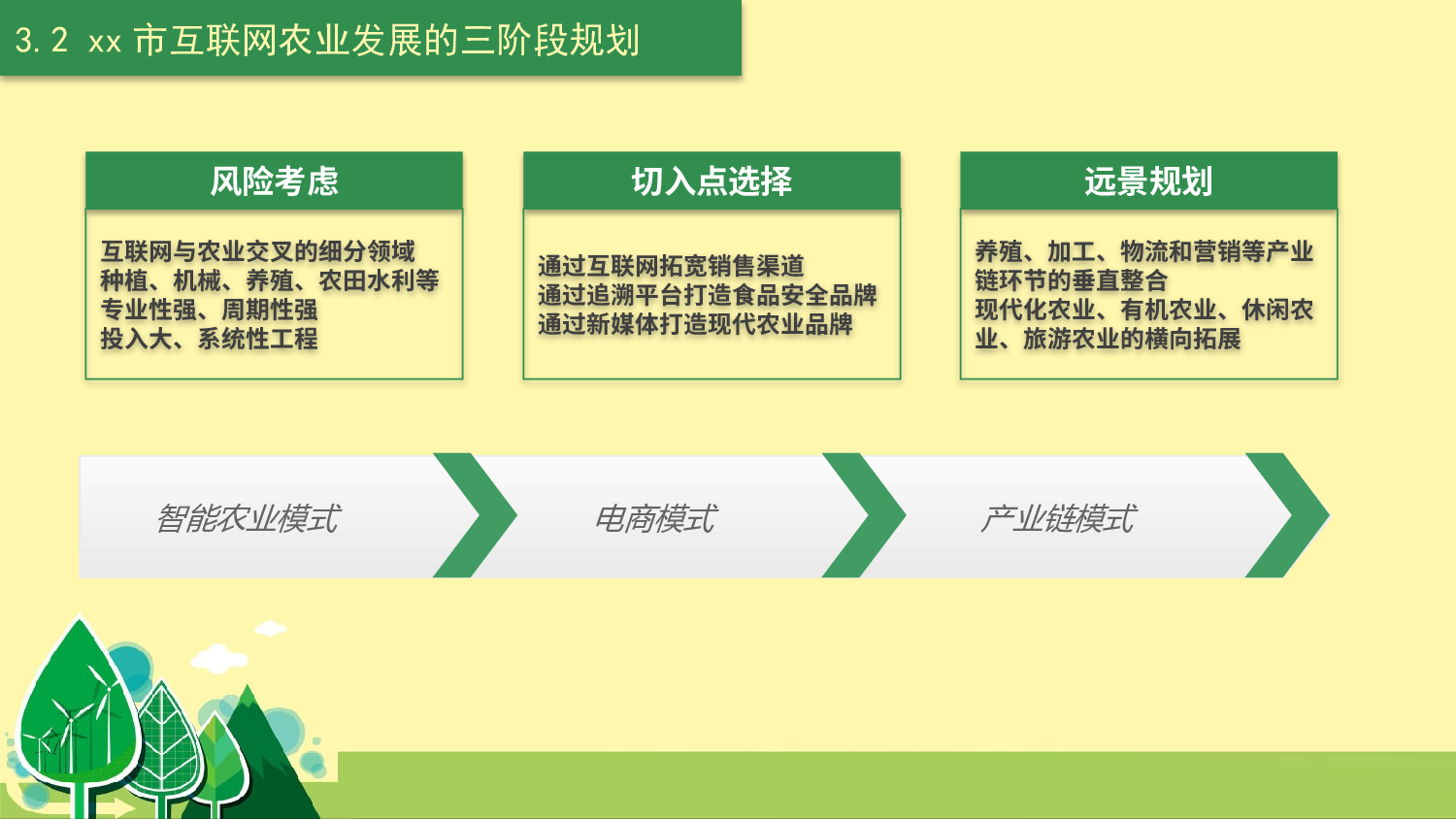 3.2 xx 市互联网农业发展的三阶段规划

风险考虑

互联网与农业交叉的细分领域
种植、机械、养殖、农田水利等
专业性强、周期性强
投入大、系统性工程

切入点选择

通过互联网拓宽销售渠道
通过追溯平台打造食品安全品牌
通过新媒体打造现代农业品牌

远景规划

养殖、加工、物流和营销等产业链环节的垂直整合
现代化农业、有机农业、休闲农业、旅游农业的横向拓展

智能农业模式

电商模式

产业链模式